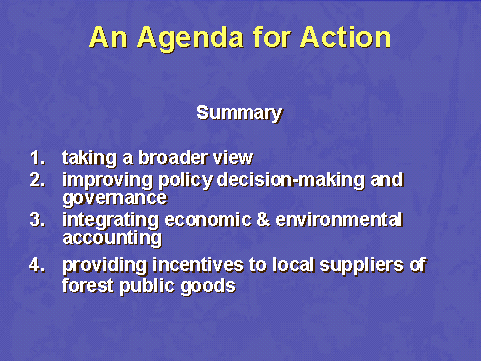 An Agenda for Action

Summary

1. taking a broader view
2. improving policy decision-making and governance
3. integrating economic & environmental accounting
4. providing incentives to local suppliers of forest public goods